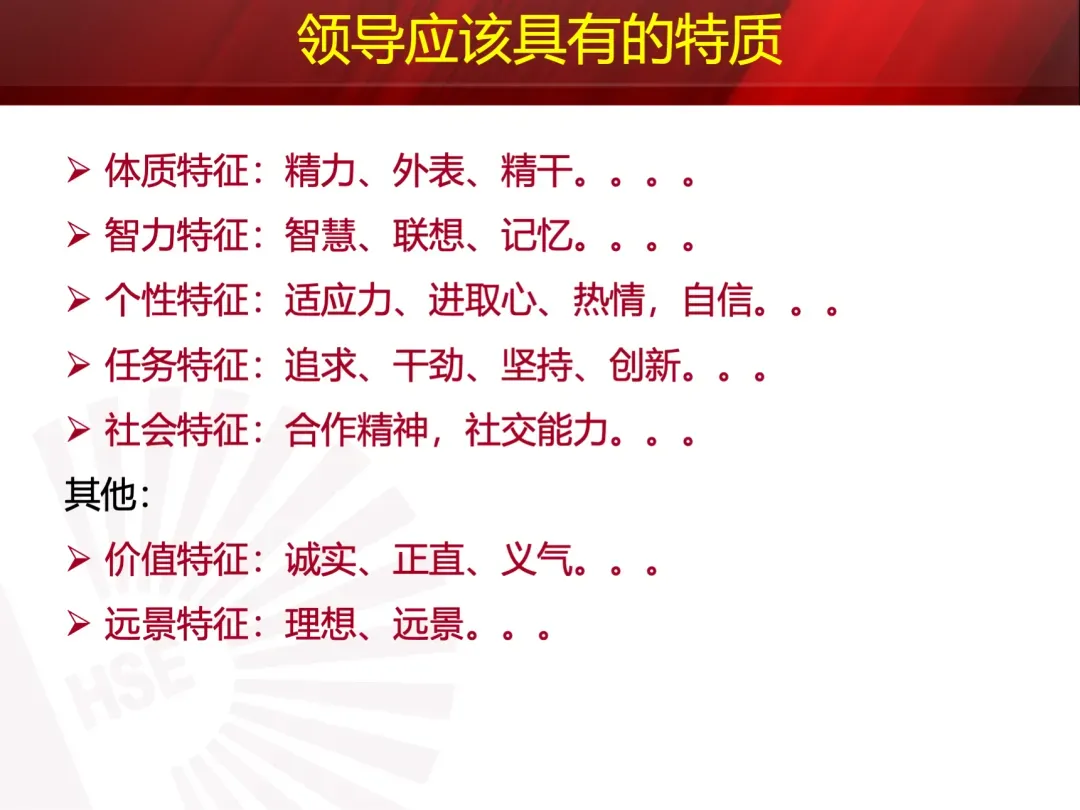 领导应该具有的特质

➢ 体质特征：精力、外表、精干。。。。
➢ 智力特征：智慧、联想、记忆。。。。
➢ 个性特征：适应力、进取心、热情，自信。。。
➢ 任务特征：追求、干劲、坚持、创新。。。
➢ 社会特征：合作精神，社交能力。。。

其他：

➢ 价值特征：诚实、正直、义气。。。
➢ 远景特征：理想、远景。。。

HSE